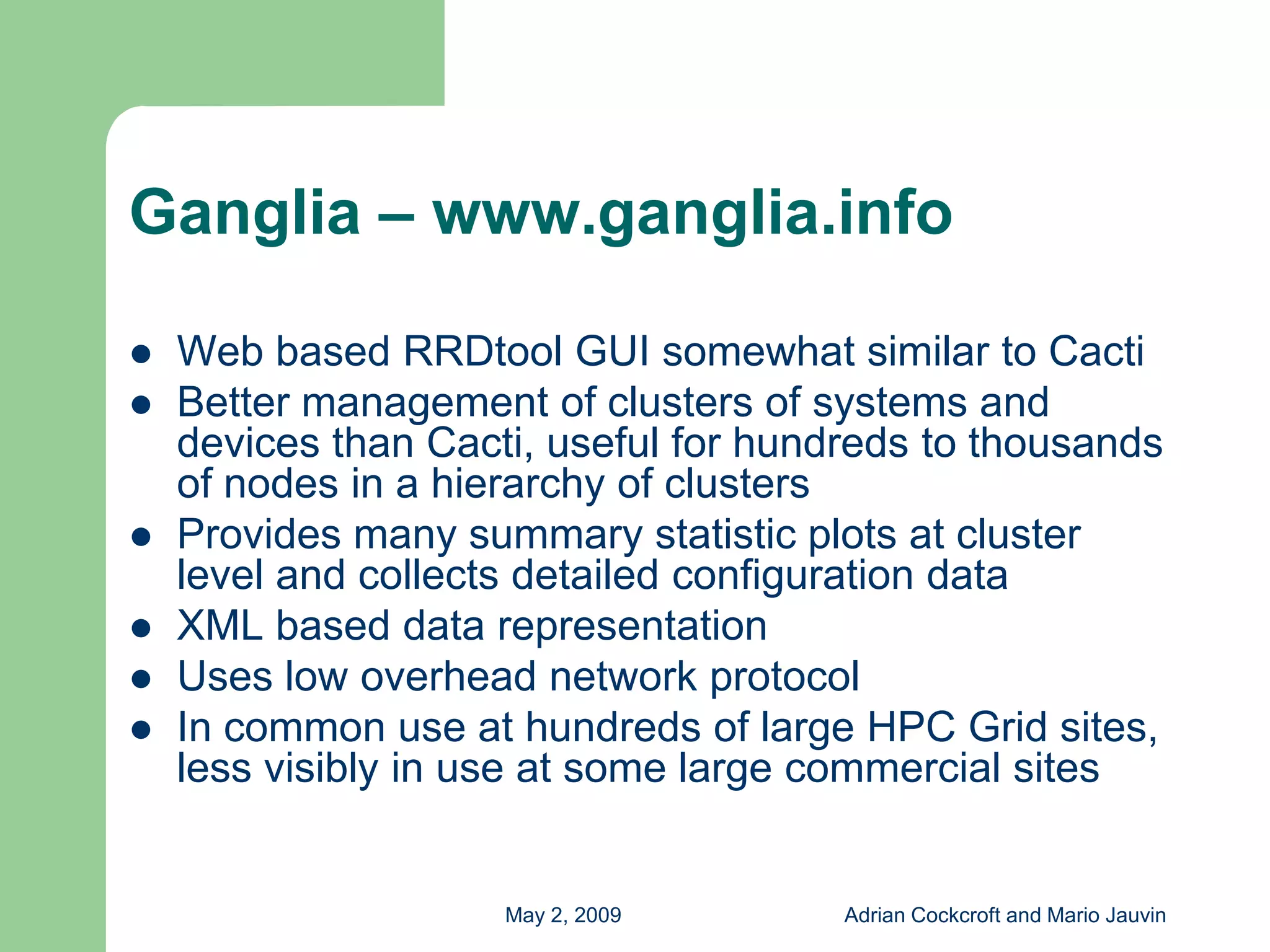 Ganglia – www.ganglia.info

- Web based RRDtool GUI somewhat similar to Cacti
- Better management of clusters of systems and devices than Cacti, useful for hundreds to thousands of nodes in a hierarchy of clusters
- Provides many summary statistic plots at cluster level and collects detailed configuration data
- XML based data representation
- Uses low overhead network protocol
- In common use at hundreds of large HPC Grid sites, less visibly in use at some large commercial sites

May 2, 2009

Adrian Cockcroft and Mario Jauvin